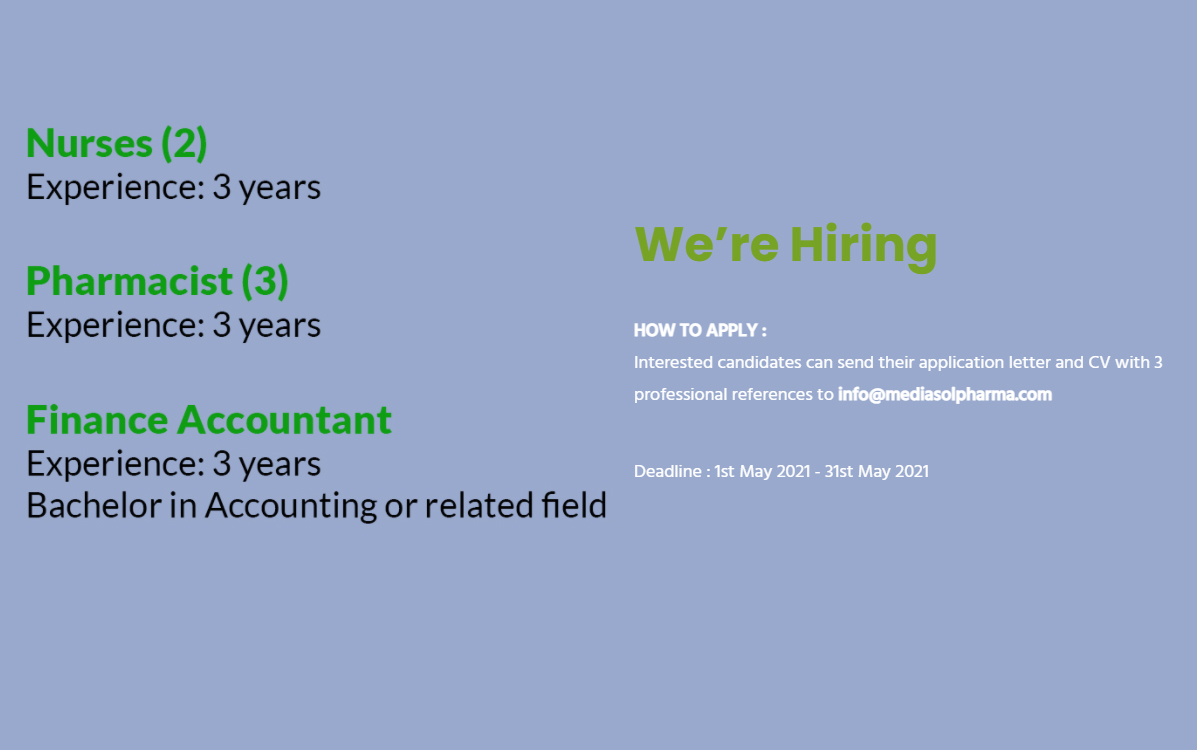 Nurses (2)
Experience: 3 years

Pharmacist (3)
Experience: 3 years

Finance Accountant
Experience: 3 years
Bachelor in Accounting or related field

We're Hiring

HOW TO APPLY :
Interested candidates can send their application letter and CV with 3 professional references to info@mediasolpharma.com

Deadline : 1st May 2021 - 31st May 2021